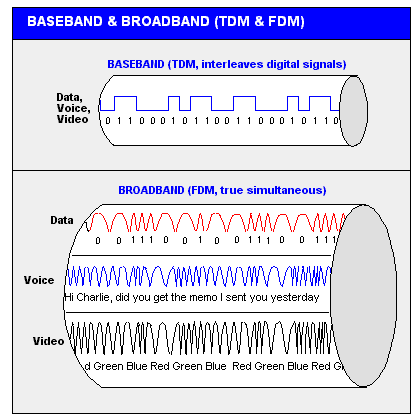 BASEBAND & BROADBAND (TDM & FDM)

BASEBAND (TDM, interleaves digital signals)

Data, Voice, Video

0 1 1 0 0 0 1 0 1 1 0 0 1 1 0 0 0 1 0 1 1 0

BROADBAND (FDM, true simultaneous)

Data

0 0 1 1 1 0 0 1 0 0 1 1 1 0 0 1 1 1

Voice

Hi Charlie, did you get the memo I sent you yesterday

Video

d Green Blue Red Green Blue Red Green Blue Red G